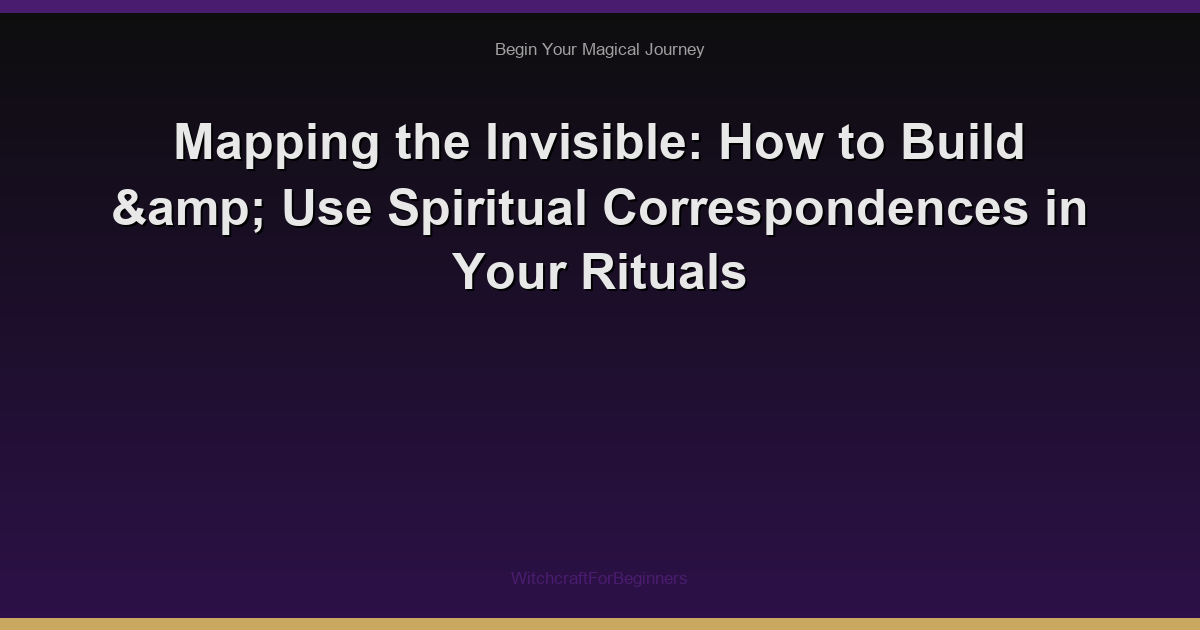 Begin Your Magical Journey

Mapping the Invisible: How to Build &amp; Use Spiritual Correspondences in Your Rituals

WitchcraftForBeginners